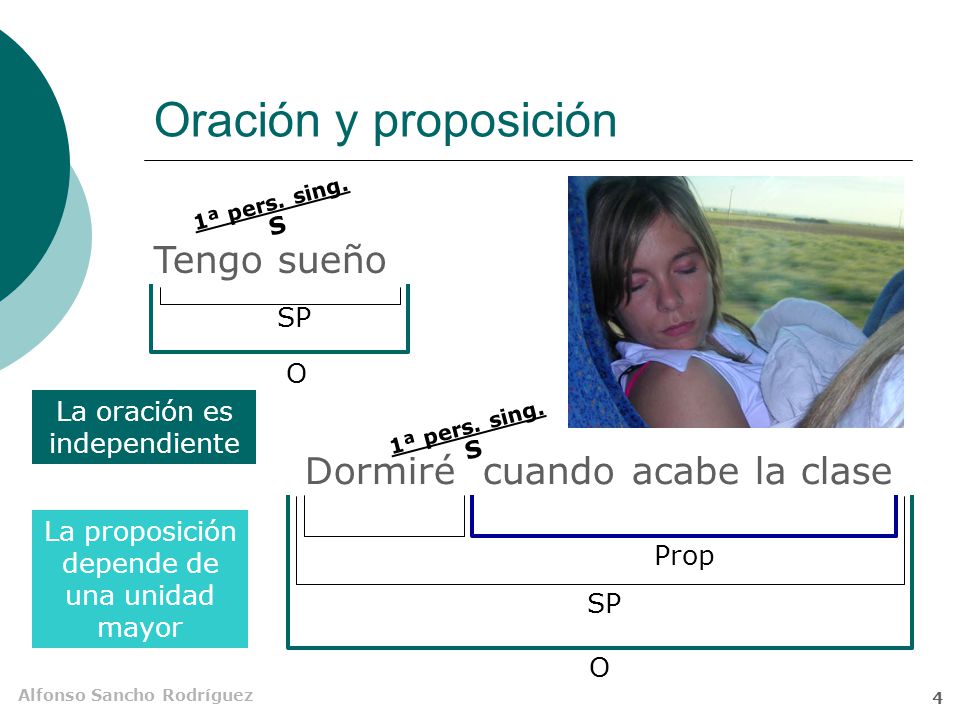 Oración y proposición

1ª pers. sing.
S

Tengo sueño

SP

O

La oración es independiente

1ª pers. sing.
S

Dormiré cuando acabe la clase

Prop

SP

O

La proposición depende de una unidad mayor

Alfonso Sancho Rodríguez

4